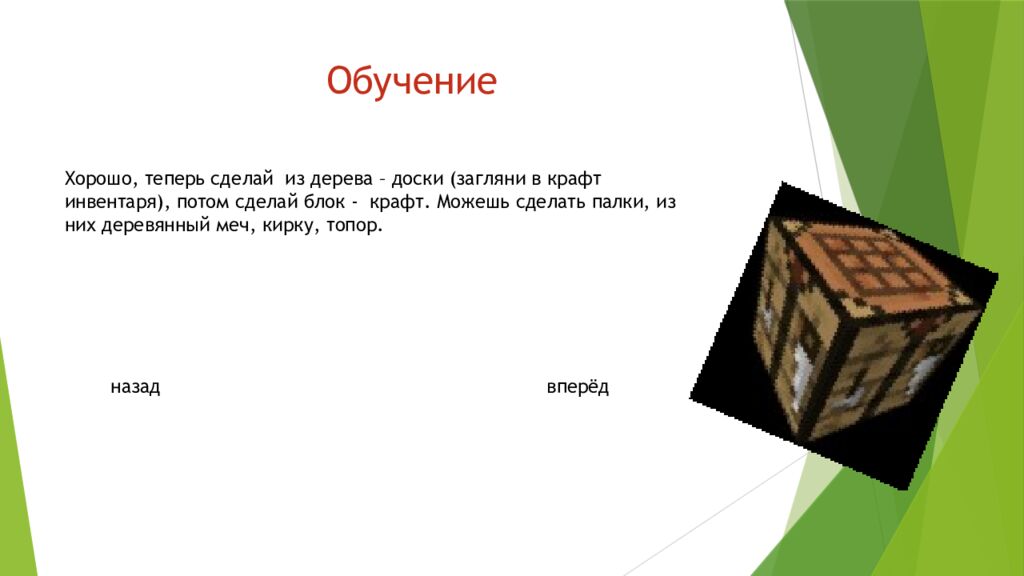 Обучение

Хорошо, теперь сделай из дерева – доски (загляни в крафт инвентаря), потом сделай блок - крафт. Можешь сделать палки, из них деревянный меч, кирку, топор.

назад

вперёд